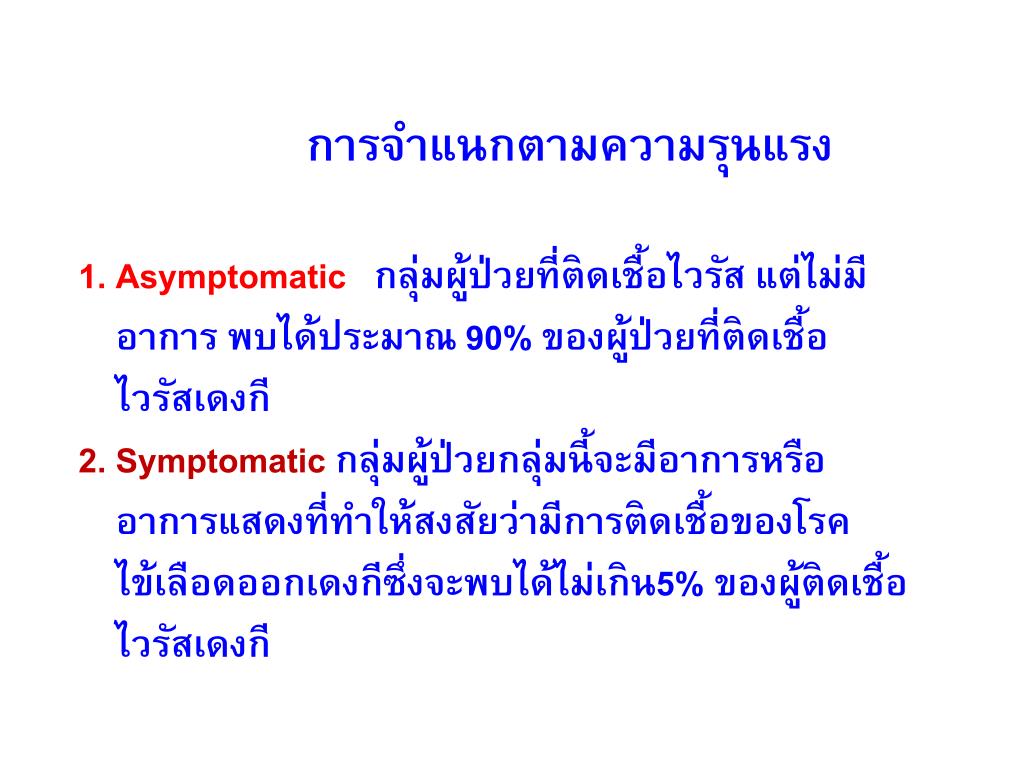 การจำแนกตามความรุนแรง

1. Asymptomatic กลุ่มผู้ป่วยที่ติดเชื้อไวรัส แต่ไม่มีอาการ พบได้ประมาณ 90% ของผู้ป่วยที่ติดเชื้อไวรัสเดงกี

2. Symptomatic กลุ่มผู้ป่วยกลุ่มนี้จะมีอาการหรืออาการแสดงที่ทำให้สงสัยว่ามีการติดเชื้อของโรคไข้เลือดออกเดงกีซึ่งจะพบได้ไม่เกิน5% ของผู้ติดเชื้อไวรัสเดงกี